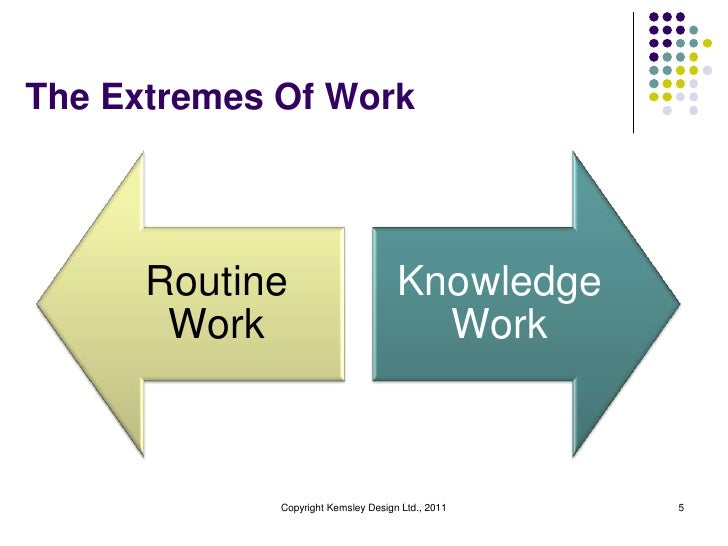 The Extremes Of Work

Routine Work

Knowledge Work

Copyright Kemsley Design Ltd., 2011

5